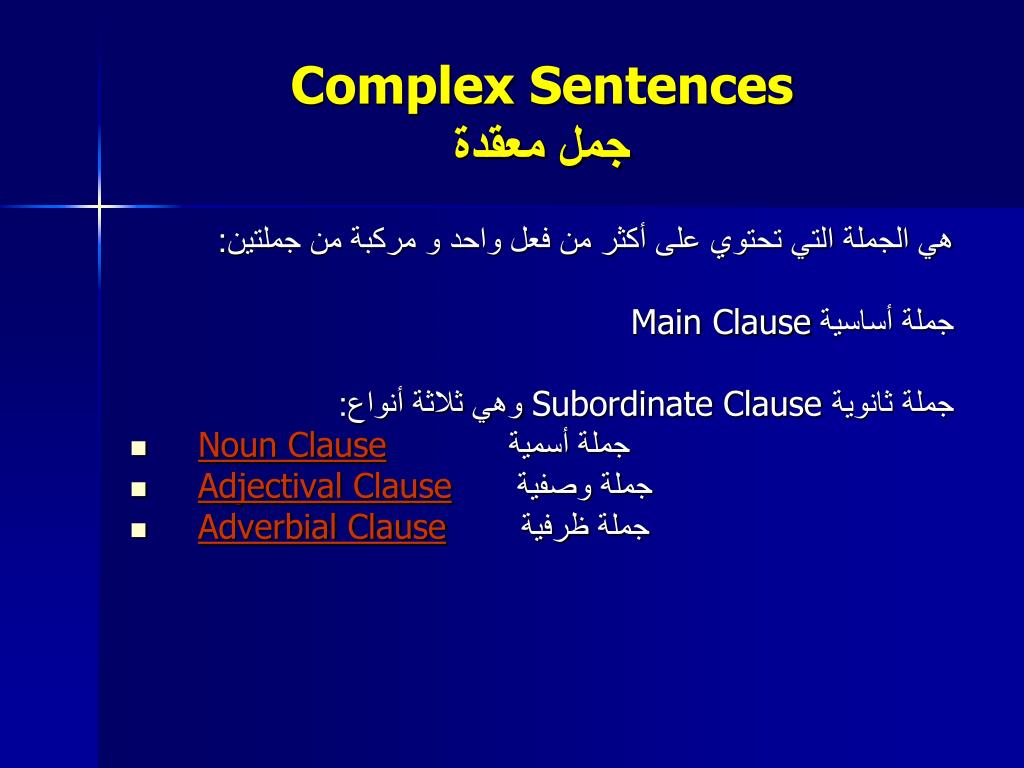 Complex Sentences
جمل معقدة

هي الجملة التي تحتوي على أكثر من فعل واحد و مركبة من جملتين:

جملة أساسية Main Clause

جملة ثانوية Subordinate Clause وهي ثلاثة أنواع:

- Noun Clause جملة أسمية
- Adjectival Clause جملة وصفية
- Adverbial Clause جملة ظرفية